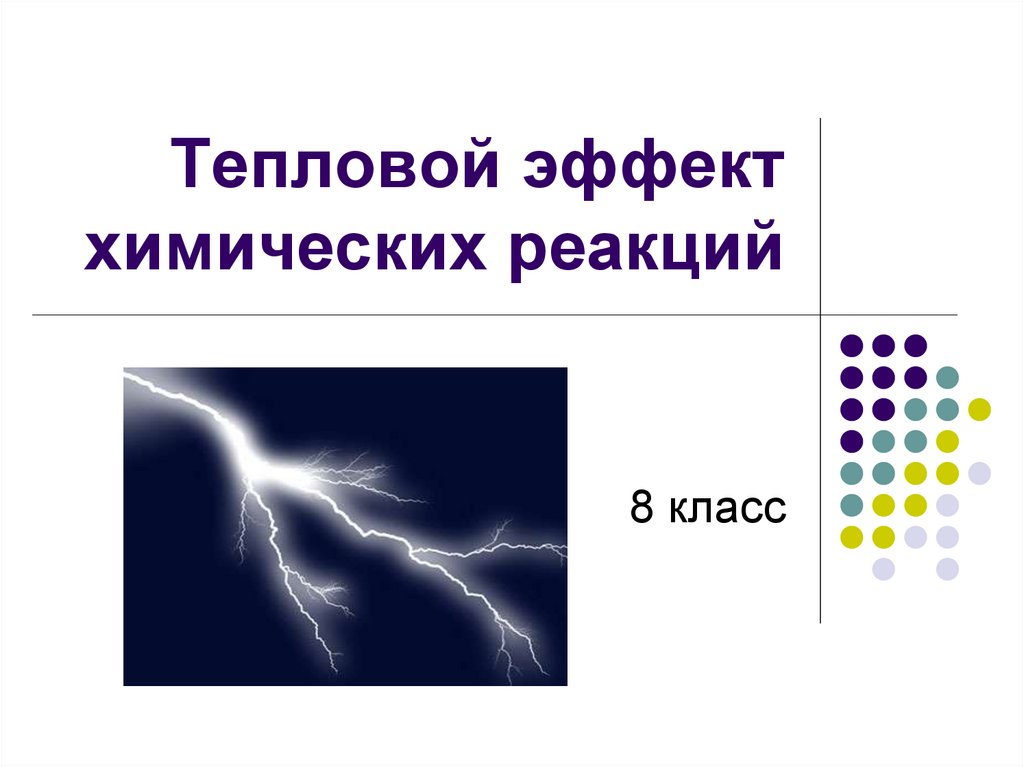 Тепловой эффект химических реакций

8 класс